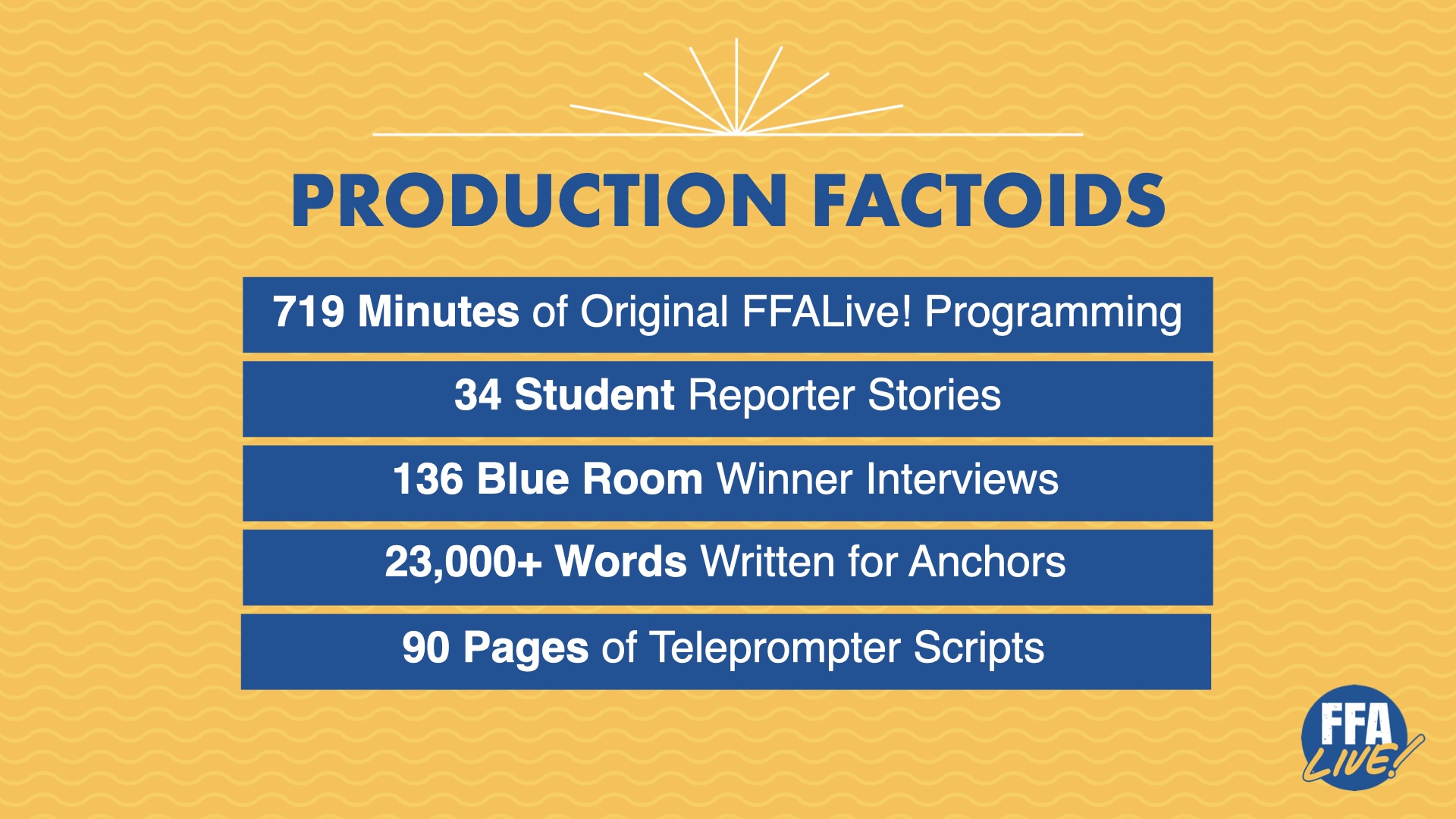 PRODUCTION FACTOIDS

719 Minutes of Original FFALive! Programming

34 Student Reporter Stories

136 Blue Room Winner Interviews

23,000+ Words Written for Anchors

90 Pages of Teleprompter Scripts

FFA LIVE!